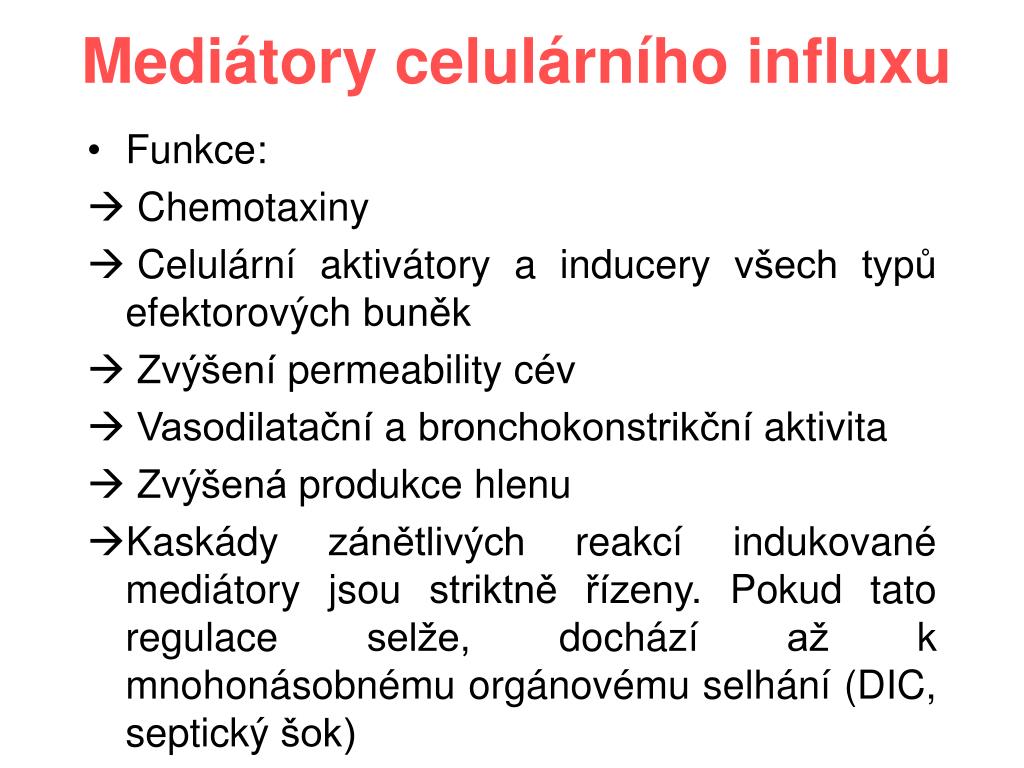 Mediátory celulárního influxu

• Funkce:

→ Chemotaxiny

→ Celulární aktivátory a inducery všech typů efektorových buněk

→ Zvýšení permeability cév

→ Vasodilatační a bronchokonstrikční aktivita

→ Zvýšená produkce hlenu

→Kaskády zánětlivých reakcí indukované mediátory jsou striktně řízeny. Pokud tato regulace selže, dochází až k mnohonásobnému orgánovému selhání (DIC, septický šok)